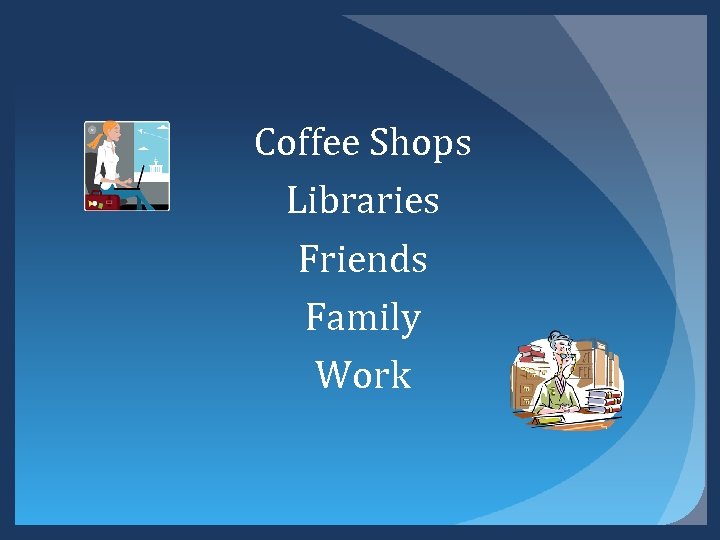 Coffee Shops
Libraries
Friends
Family
Work